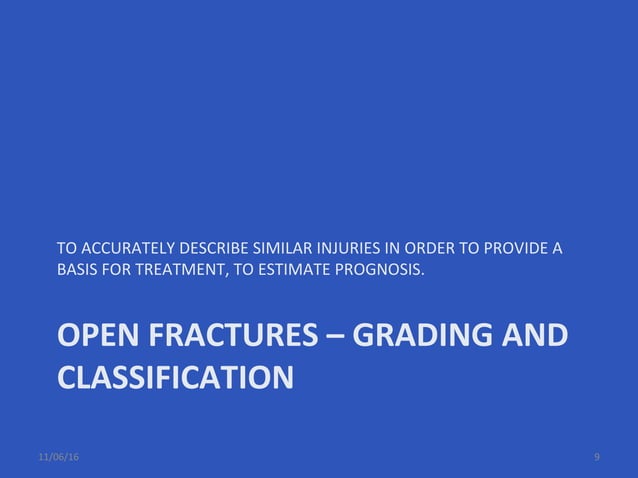 TO ACCURATELY DESCRIBE SIMILAR INJURIES IN ORDER TO PROVIDE A BASIS FOR TREATMENT, TO ESTIMATE PROGNOSIS.

OPEN FRACTURES – GRADING AND CLASSIFICATION

11/06/16

9